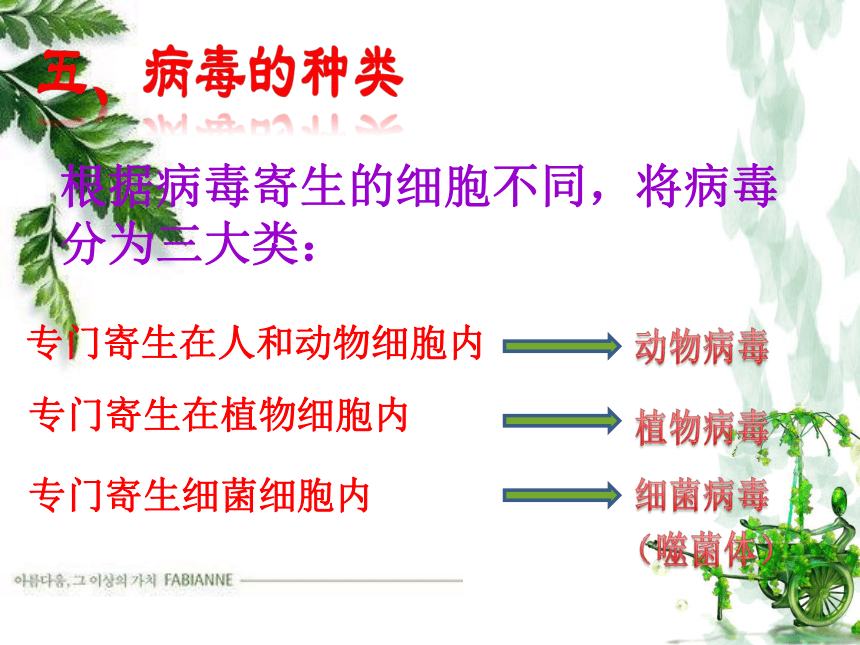 五、病毒的种类

根据病毒寄生的细胞不同，将病毒分为三大类：

专门寄生在人和动物细胞内 动物病毒

专门寄生在植物细胞内 植物病毒

专门寄生细菌细胞内 细菌病毒（噬菌体）

아름다움, 그 이상의 가치 FABIANNE